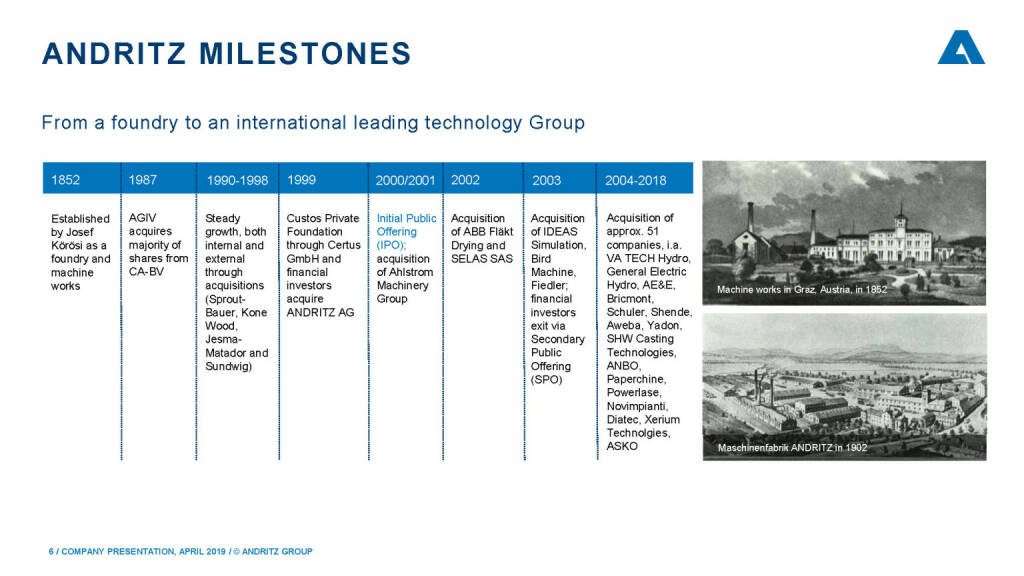 ANDRITZ MILESTONES

From a foundry to an international leading technology Group

| 1852 | 1987 | 1990-1998 | 1999 | 2000/2001 | 2002 | 2003 | 2004-2018 |
|---|---|---|---|---|---|---|---|
| Established by Josef Körösi as a foundry and machine works | AGIV acquires majority of shares from CA-BV | Steady growth, both internal and external through acquisitions (Sprout-Bauer, Kone Wood, Jesma-Matador and Sundwig) | Custos Private Foundation through Certus GmbH and financial investors acquire ANDRITZ AG | Initial Public Offering (IPO); acquisition of Ahlstrom Machinery Group | Acquisition of ABB Fläkt Drying and SELAS SAS | Acquisition of IDEAS Simulation, Bird Machine, Fiedler; financial investors exit via Secondary Public Offering (SPO) | Acquisition of approx. 51 companies, i.a. VA TECH Hydro, General Electric Hydro, AE&E, Bricmont, Schuler, Shende, Aweba, Yadon, SHW Casting Technologies, ANBO, Paperchine, Powerlase, Novimpianti, Diatec, Xerium Technolgies, ASKO |

Machine works in Graz, Austria, in 1852

Maschinenfabrik ANDRITZ in 1902

6 / COMPANY PRESENTATION, APRIL 2019 / © ANDRITZ GROUP